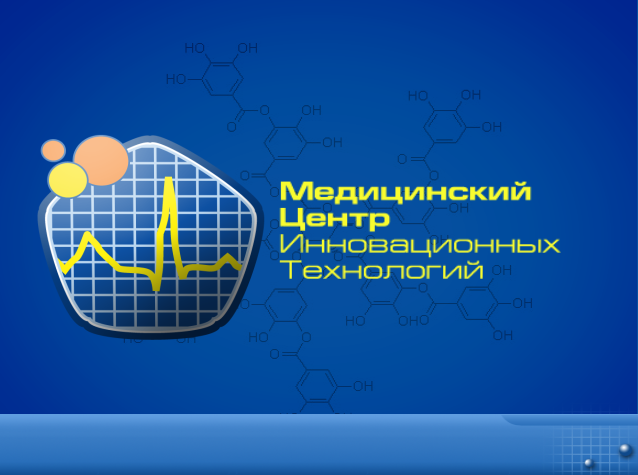 Медицинский Центр Инновационных Технологий